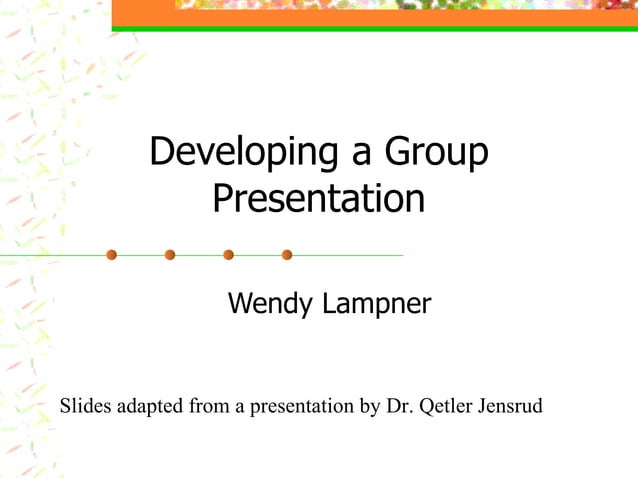 Developing a Group Presentation

Wendy Lampner

Slides adapted from a presentation by Dr. Qetler Jensrud